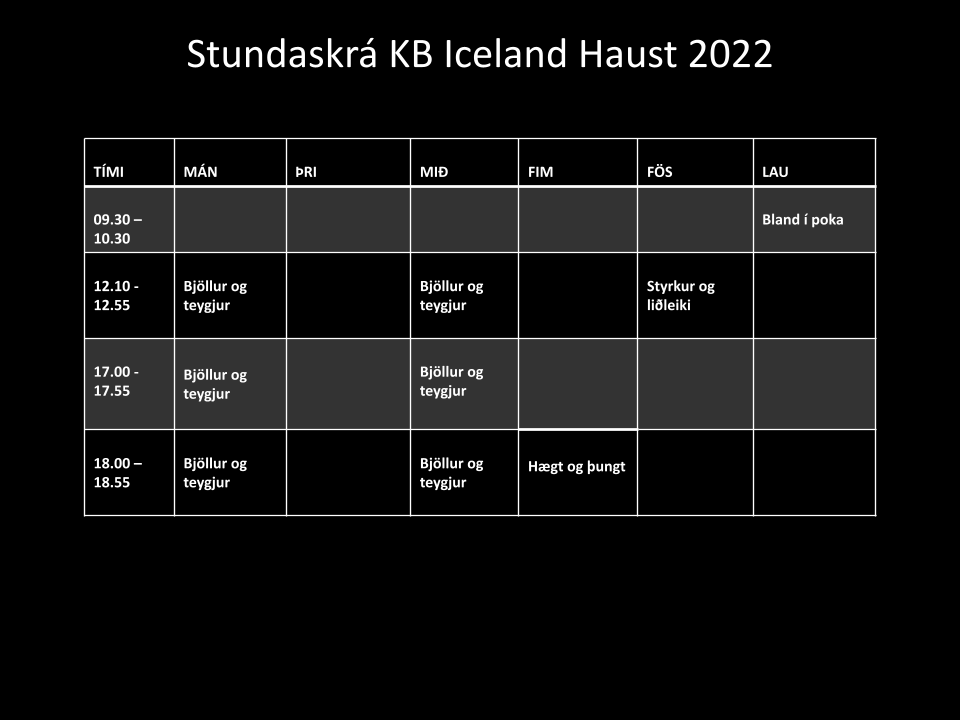 Stundaskrá KB Iceland Haust 2022

| TÍMI | MÁN | ÞRI | MIÐ | FIM | FÖS | LAU |
|---|---|---|---|---|---|---|
| 09.30 – 10.30 | | | | | | Bland í poka |
| 12.10 - 12.55 | Bjöllur og teygjur | | Bjöllur og teygjur | | Styrkur og liðleiki | |
| 17.00 - 17.55 | Bjöllur og teygjur | | Bjöllur og teygjur | | | |
| 18.00 – 18.55 | Bjöllur og teygjur | | Bjöllur og teygjur | Hægt og þungt | | |